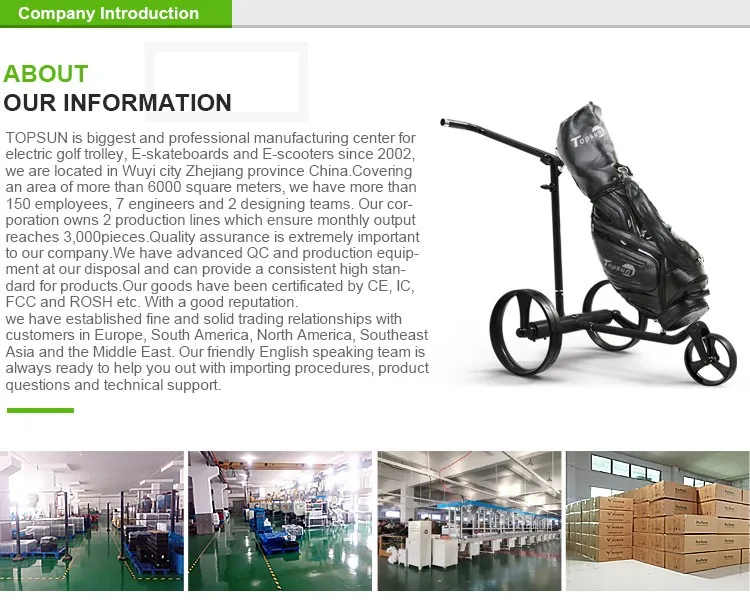 Company Introduction

ABOUT
OUR INFORMATION

TOPSUN is biggest and professional manufacturing center for electric golf trolley, E-skateboards and E-scooters since 2002, we are located in Wuyi city Zhejiang province China.Covering an area of more than 6000 square meters, we have more than 150 employees, 7 engineers and 2 designing teams. Our corporation owns 2 production lines which ensure monthly output reaches 3,000pieces.Quality assurance is extremely important to our company.We have advanced QC and production equipment at our disposal and can provide a consistent high standard for products.Our goods have been certificated by CE, IC, FCC and ROSH etc. With a good reputation.
we have established fine and solid trading relationships with customers in Europe, South America, North America, Southeast Asia and the Middle East. Our friendly English speaking team is always ready to help you out with importing procedures, product questions and technical support.

Topsun

Topsun